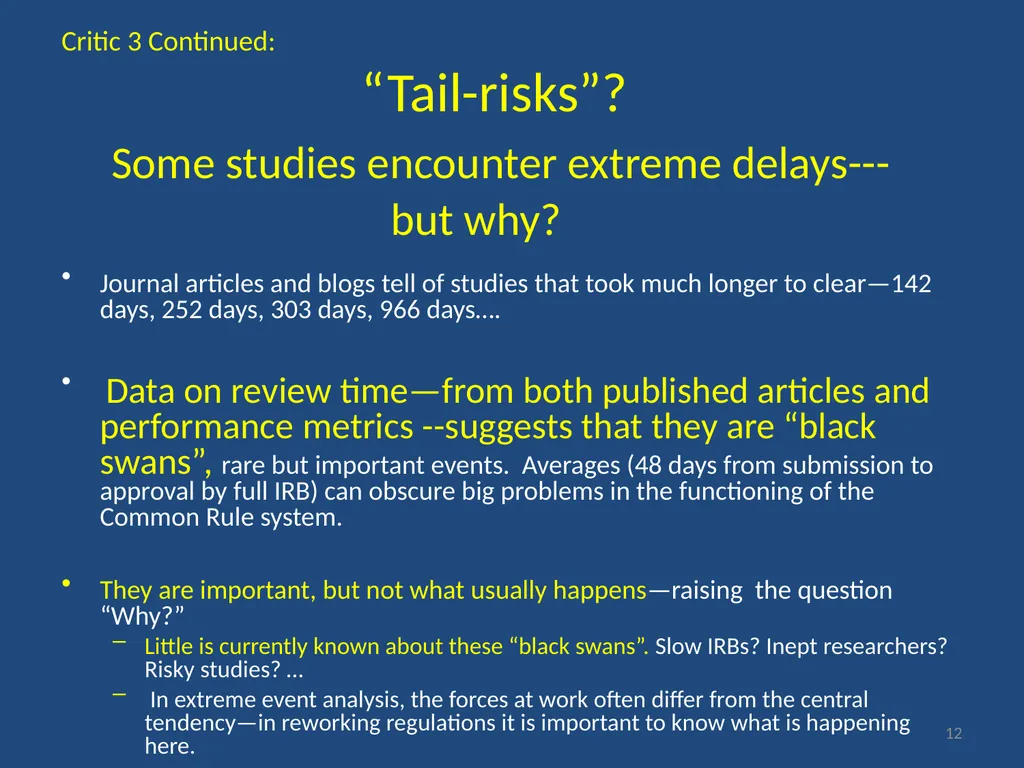 Critic 3 Continued:

“Tail-risks”?

Some studies encounter extreme delays--- but why?

• Journal articles and blogs tell of studies that took much longer to clear—142 days, 252 days, 303 days, 966 days….

• Data on review time—from both published articles and performance metrics --suggests that they are “black swans”, rare but important events. Averages (48 days from submission to approval by full IRB) can obscure big problems in the functioning of the Common Rule system.

• They are important, but not what usually happens—raising the question “Why?”
– Little is currently known about these “black swans”. Slow IRBs? Inept researchers? Risky studies? …
– In extreme event analysis, the forces at work often differ from the central tendency—in reworking regulations it is important to know what is happening here.

12